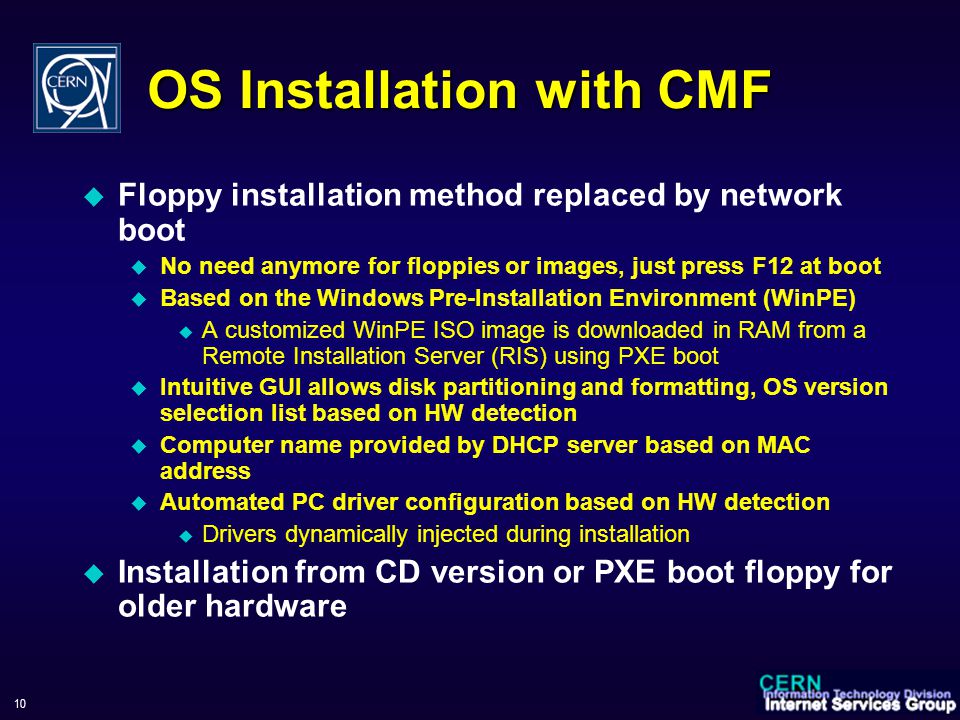 CERN

OS Installation with CMF

Floppy installation method replaced by network boot

No need anymore for floppies or images, just press F12 at boot

Based on the Windows Pre-Installation Environment (WinPE)

A customized WinPE ISO image is downloaded in RAM from a Remote Installation Server (RIS) using PXE boot

Intuitive GUI allows disk partitioning and formatting, OS version selection list based on HW detection

Computer name provided by DHCP server based on MAC address

Automated PC driver configuration based on HW detection

Drivers dynamically injected during installation

Installation from CD version or PXE boot floppy for older hardware

10

CERN
Information Technology Division
Internet Services Group